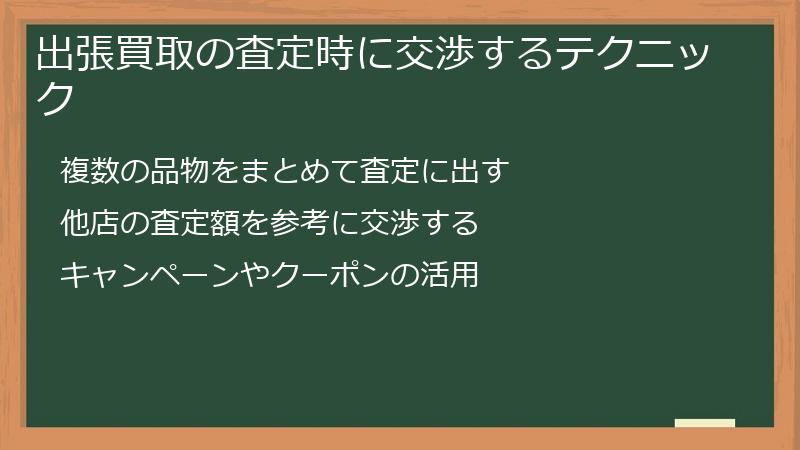 出張買取の査定時に交渉するテクニック

複数の品物をまとめて査定に出す

他店の査定額を参考に交渉する

キャンペーンやクーポンの活用